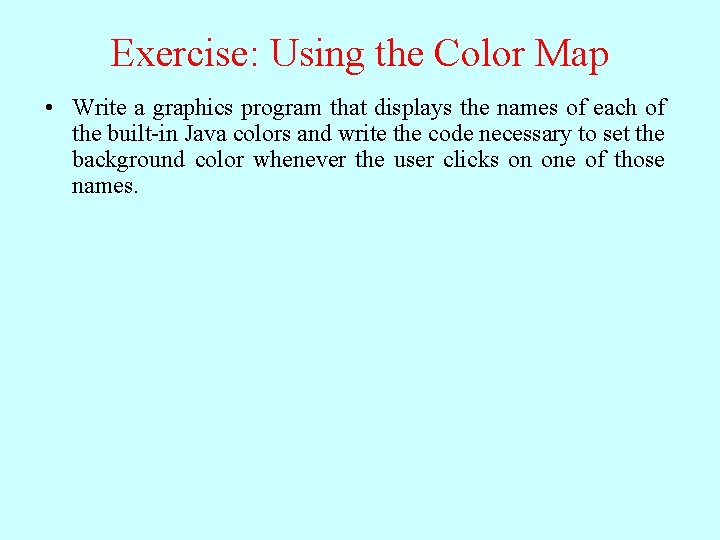 Exercise: Using the Color Map

• Write a graphics program that displays the names of each of the built-in Java colors and write the code necessary to set the background color whenever the user clicks on one of those names.